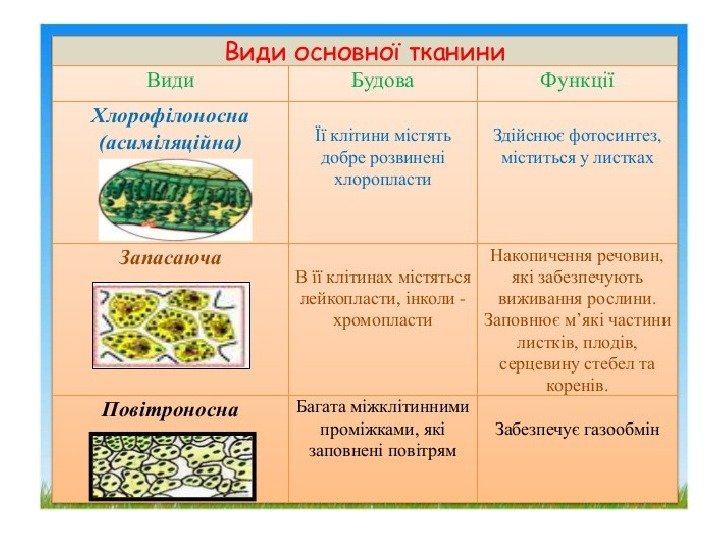 Види основної тканини

| Види | Будова | Функції |
|---|---|---|
| Хлорофілоносна (асиміляційна) | Її клітини містять добре розвинені хлоропласти | Здійснює фотосинтез, міститься у листках |
| Запасаюча | В її клітинах містяться лейкопласти, інколи - хромопласти | Накопичення речовин, які забезпечують виживання рослини. Заповнює м'які частини листків, плодів, серцевину стебел та коренів. |
| Повітроносна | Багата міжклітинними проміжками, які заповнені повітрям | Забезпечує газообмін |